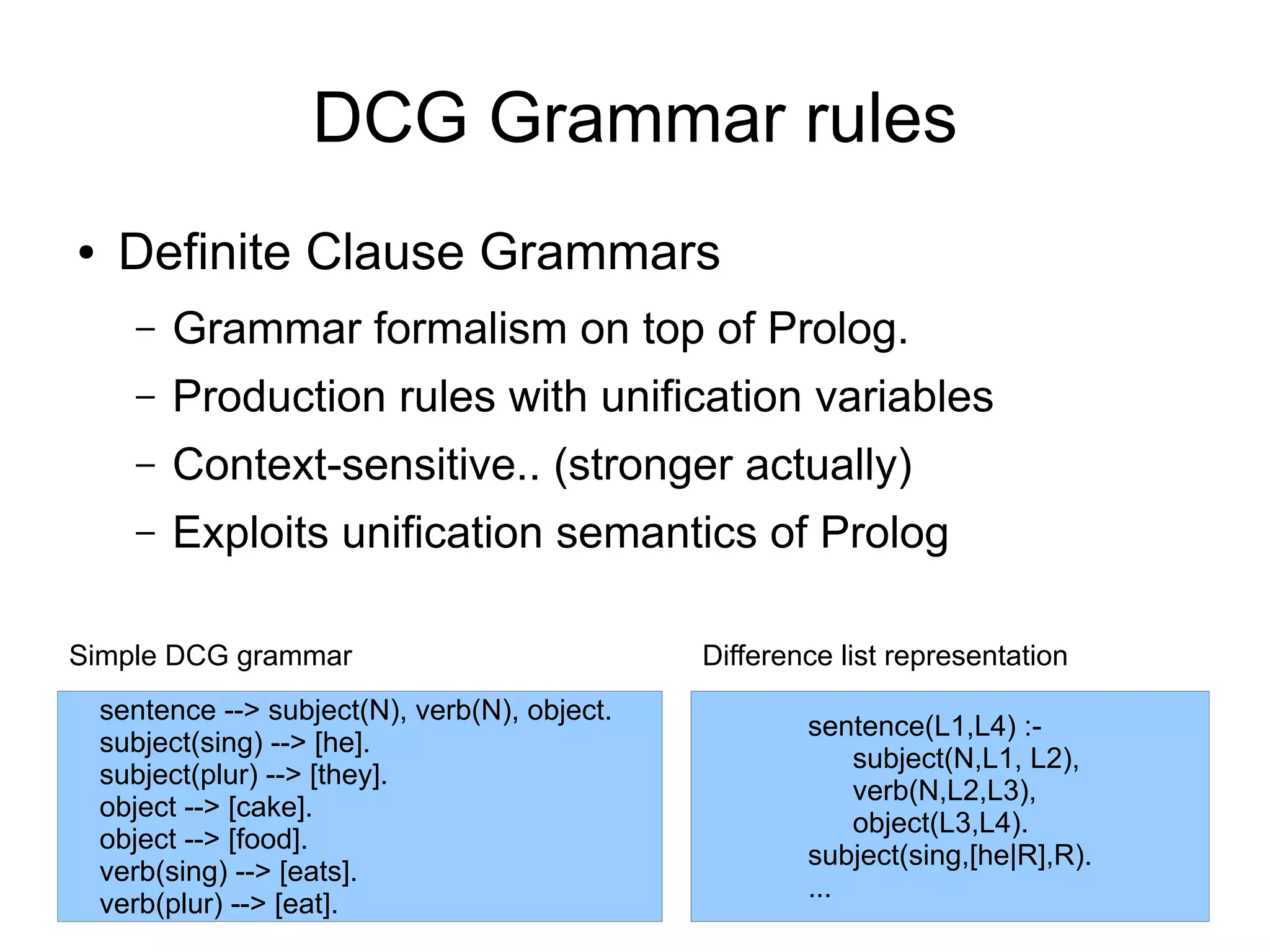 DCG Grammar rules

• Definite Clause Grammars

– Grammar formalism on top of Prolog.

– Production rules with unification variables

– Context-sensitive.. (stronger actually)

– Exploits unification semantics of Prolog

Simple DCG grammar

sentence --> subject(N), verb(N), object.
subject(sing) --> [he].
subject(plur) --> [they].
object --> [cake].
object --> [food].
verb(sing) --> [eats].
verb(plur) --> [eat].

Difference list representation

sentence(L1,L4) :-
subject(N,L1, L2),
verb(N,L2,L3),
object(L3,L4).
subject(sing,[he|R],R).
...